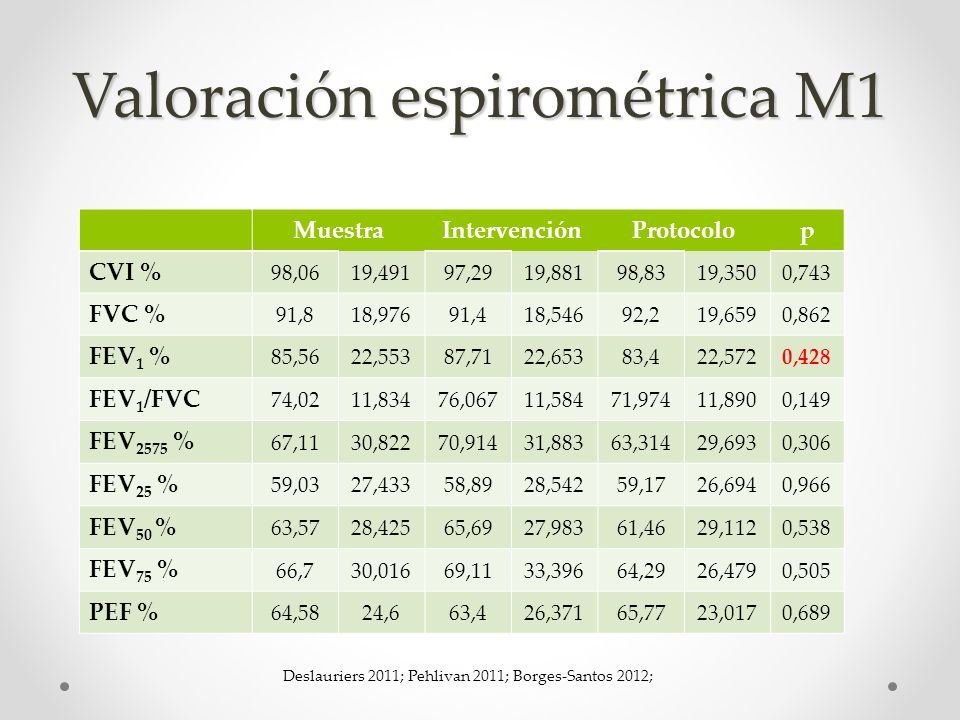 Valoración espirométrica M1

| | Muestra | | Intervención | | Protocolo | | p |
|---|---|---|---|---|---|---|---|
| CVI % | 98,06 | 19,491 | 97,29 | 19,881 | 98,83 | 19,350 | 0,743 |
| FVC % | 91,8 | 18,976 | 91,4 | 18,546 | 92,2 | 19,659 | 0,862 |
| $FEV_1$ % | 85,56 | 22,553 | 87,71 | 22,653 | 83,4 | 22,572 | 0,428 |
| $FEV_1$/FVC | 74,02 | 11,834 | 76,067 | 11,584 | 71,974 | 11,890 | 0,149 |
| $FEV_{2575}$ % | 67,11 | 30,822 | 70,914 | 31,883 | 63,314 | 29,693 | 0,306 |
| $FEV_{25}$ % | 59,03 | 27,433 | 58,89 | 28,542 | 59,17 | 26,694 | 0,966 |
| $FEV_{50}$ % | 63,57 | 28,425 | 65,69 | 27,983 | 61,46 | 29,112 | 0,538 |
| $FEV_{75}$ % | 66,7 | 30,016 | 69,11 | 33,396 | 64,29 | 26,479 | 0,505 |
| PEF % | 64,58 | 24,6 | 63,4 | 26,371 | 65,77 | 23,017 | 0,689 |

Deslauriers 2011; Pehlivan 2011; Borges-Santos 2012;